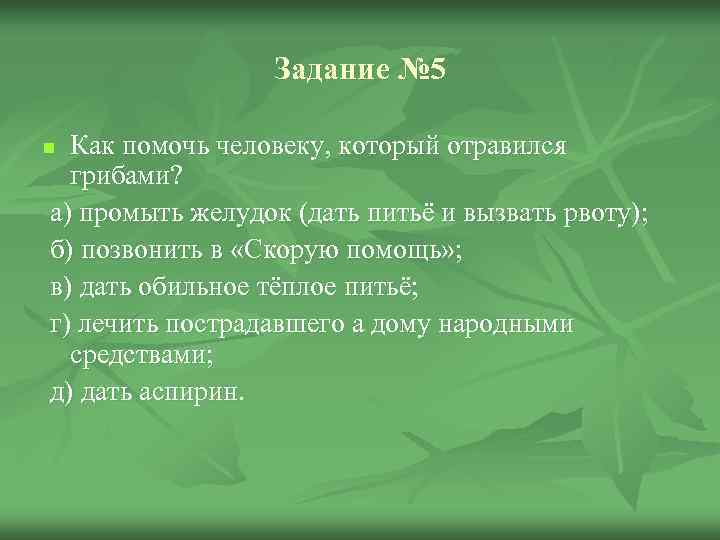 Задание №5

Как помочь человеку, который отравился грибами?

а) промыть желудок (дать питьё и вызвать рвоту);

б) позвонить в «Скорую помощь»;

в) дать обильное тёплое питьё;

г) лечить пострадавшего а дому народными средствами;

д) дать аспирин.